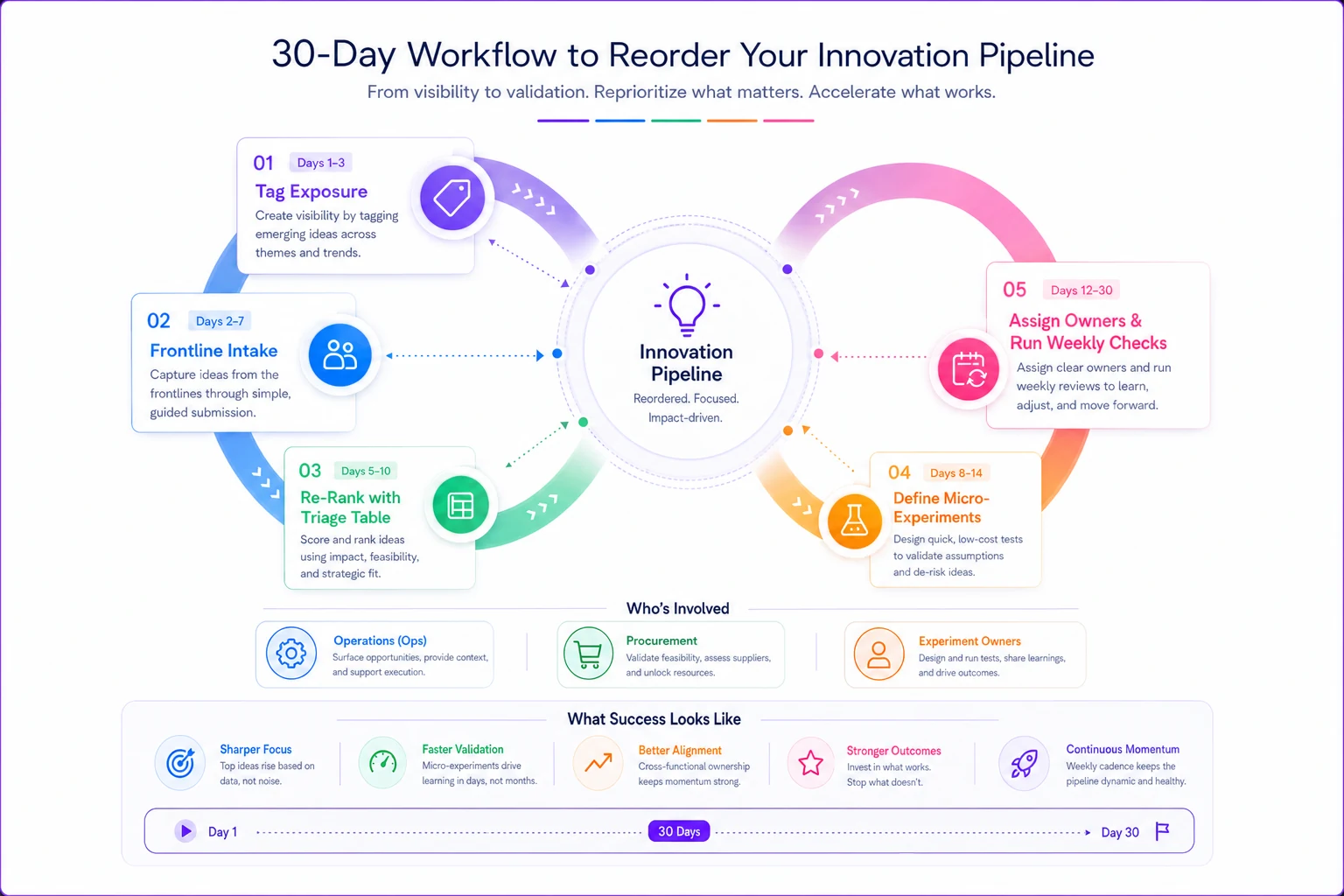 30-Day Workflow to Reorder Your Innovation Pipeline

From visibility to validation. Reprioritize what matters. Accelerate what works.

01 Days 1–3
Tag Exposure
Create visibility by tagging emerging ideas across themes and trends.

02 Days 2–7
Frontline Intake
Capture ideas from the frontlines through simple, guided submission.

03 Days 5–10
Re-Rank with Triage Table
Score and rank ideas using impact, feasibility, and strategic fit.

Innovation Pipeline
Reordered. Focused. Impact-driven.

05 Days 12–30
Assign Owners & Run Weekly Checks
Assign clear owners and run weekly reviews to learn, adjust, and move forward.

04 Days 8–14
Define Micro-Experiments
Design quick, low-cost tests to validate assumptions and de-risk ideas.

Who's Involved

Operations (Ops)
Surface opportunities, provide context, and support execution.

Procurement
Validate feasibility, assess suppliers, and unlock resources.

Experiment Owners
Design and run tests, share learnings, and drive outcomes.

What Success Looks Like

Sharper Focus
Top ideas rise based on data, not noise.

Faster Validation
Micro-experiments drive learning in days, not months.

Better Alignment
Cross-functional ownership keeps momentum strong.

Stronger Outcomes
Invest in what works. Stop what doesn't.

Continuous Momentum
Weekly cadence keeps the pipeline dynamic and healthy.

Day 1 30 Days Day 30